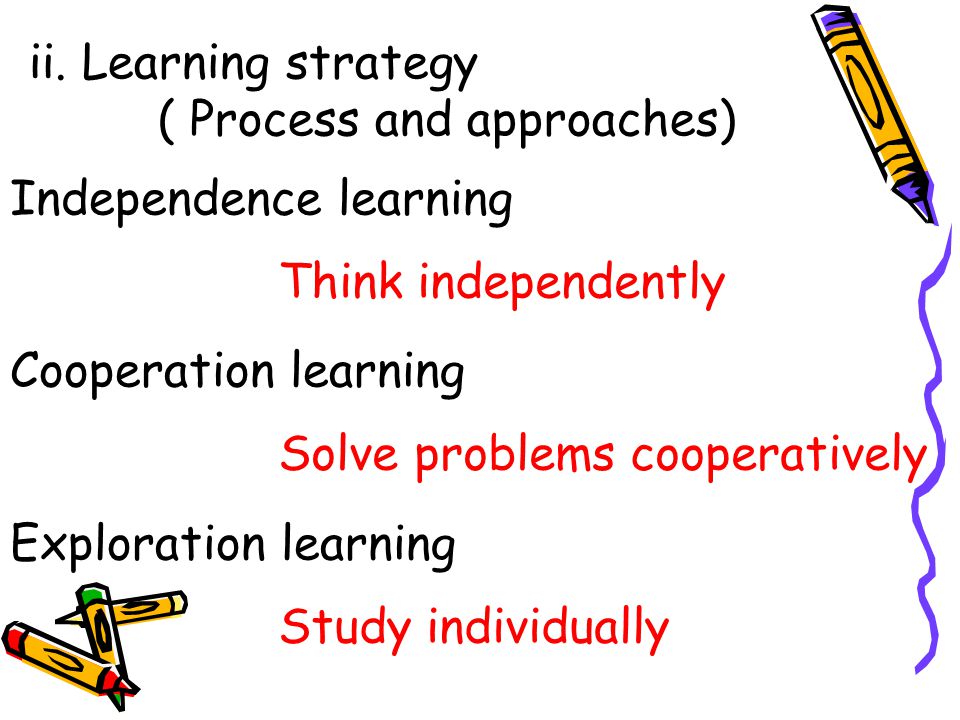 ii. Learning strategy
( Process and approaches)

Independence learning

Think independently

Cooperation learning

Solve problems cooperatively

Exploration learning

Study individually